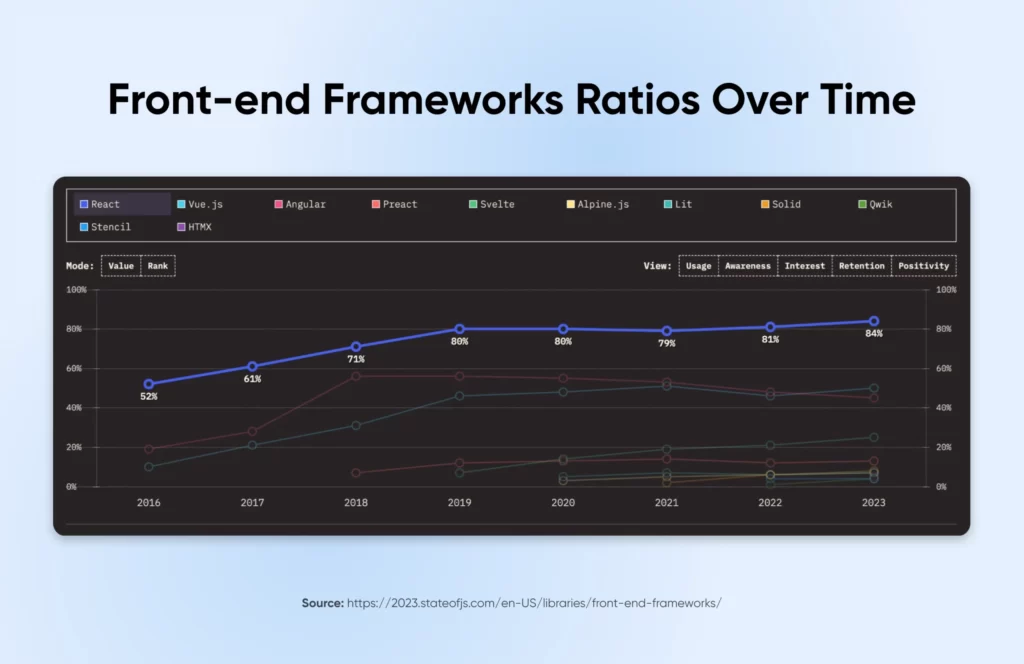 Front-end Frameworks Ratios Over Time

React
Vue.js
Angular
Preact
Svelte
Alpine.js
Lit
Solid
Qwik
Stencil
HTMX

Mode: Value Rank

View: Usage Awareness Interest Retention Positivity

100%
80%
60%
40%
20%
0%

100%
80%
60%
40%
20%
0%

52%
61%
71%
80%
80%
79%
81%
84%

2016
2017
2018
2019
2020
2021
2022
2023

Source: https://2023.stateofjs.com/en-US/libraries/front-end-frameworks/